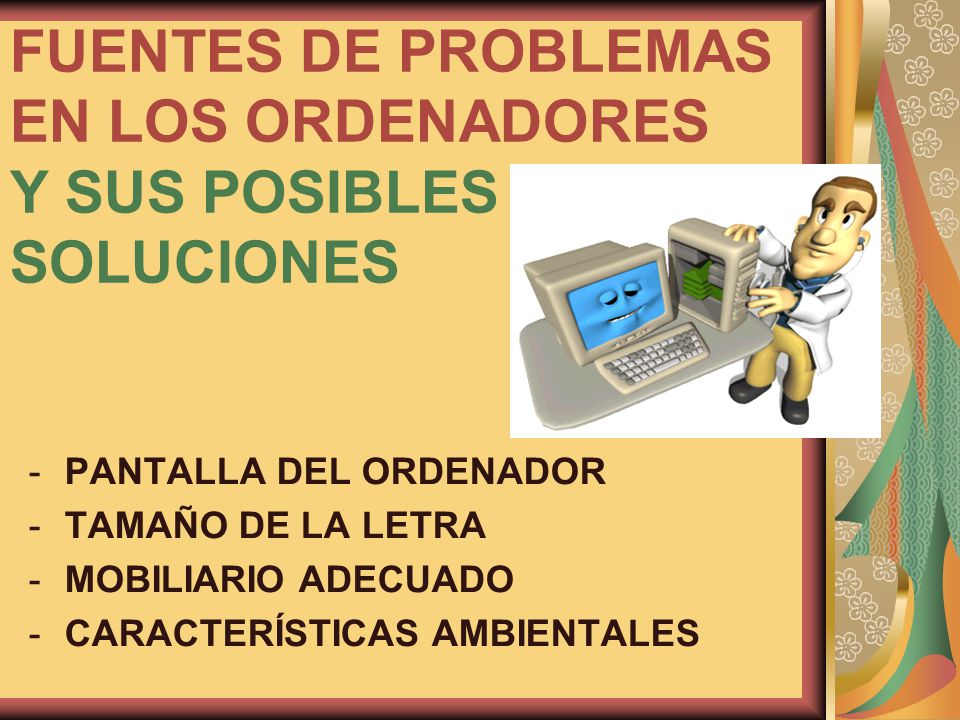 FUENTES DE PROBLEMAS EN LOS ORDENADORES
Y SUS POSIBLES SOLUCIONES

- PANTALLA DEL ORDENADOR
- TAMAÑO DE LA LETRA
- MOBILIARIO ADECUADO
- CARACTERÍSTICAS AMBIENTALES